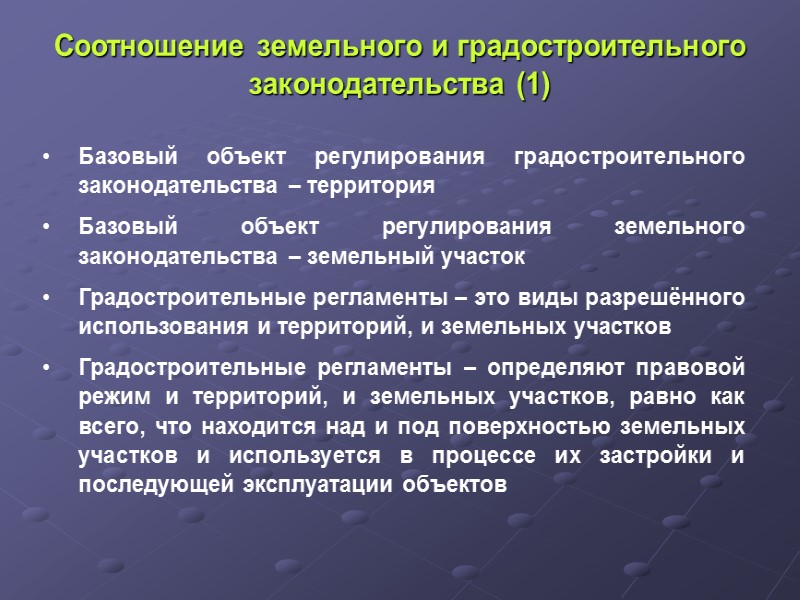 Соотношение земельного и градостроительного законодательства (1)

• Базовый объект регулирования градостроительного законодательства – территория

• Базовый объект регулирования земельного законодательства – земельный участок

• Градостроительные регламенты – это виды разрешённого использования и территорий, и земельных участков

• Градостроительные регламенты – определяют правовой режим и территорий, и земельных участков, равно как всего, что находится над и под поверхностью земельных участков и используется в процессе их застройки и последующей эксплуатации объектов